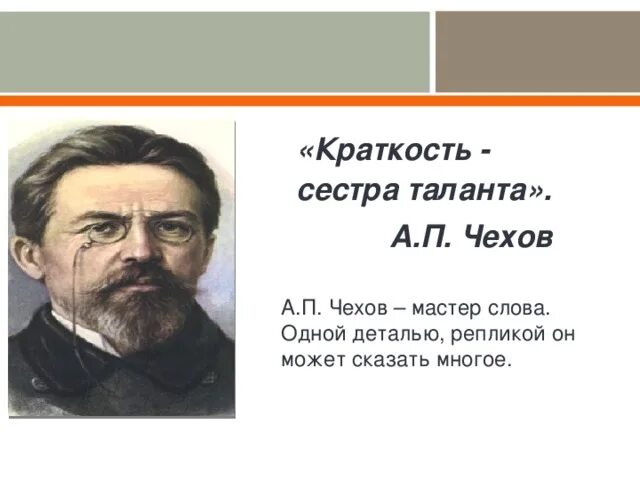 «Краткость - сестра таланта».

А.П. Чехов

А.П. Чехов – мастер слова. Одной деталью, репликой он может сказать многое.